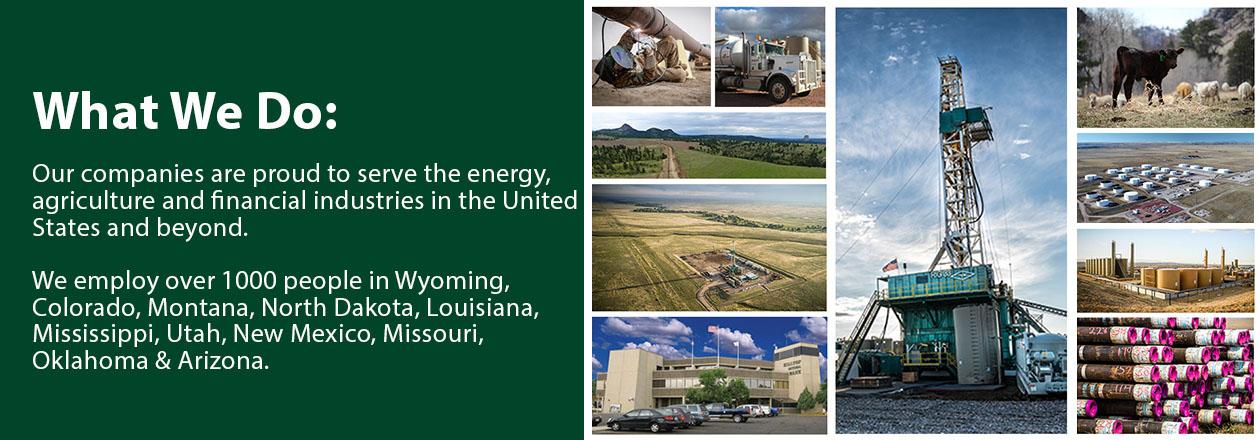 What We Do:

Our companies are proud to serve the energy, agriculture and financial industries in the United States and beyond.

We employ over 1000 people in Wyoming, Colorado, Montana, North Dakota, Louisiana, Mississippi, Utah, New Mexico, Missouri, Oklahoma & Arizona.